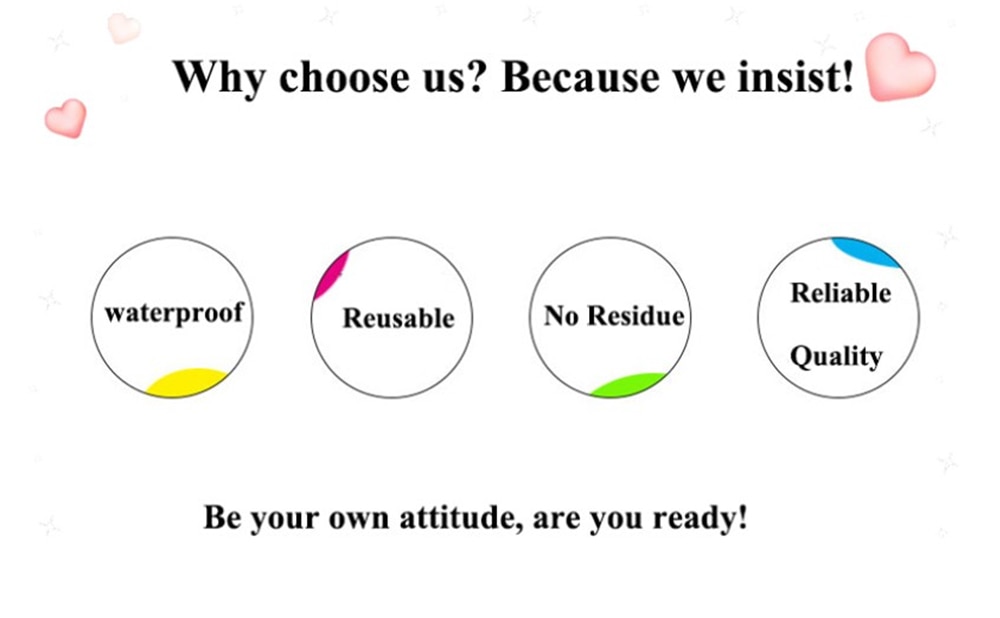 Why choose us? Because we insist!

waterproof

Reusable

No Residue

Reliable

Quality

Be your own attitude, are you ready!